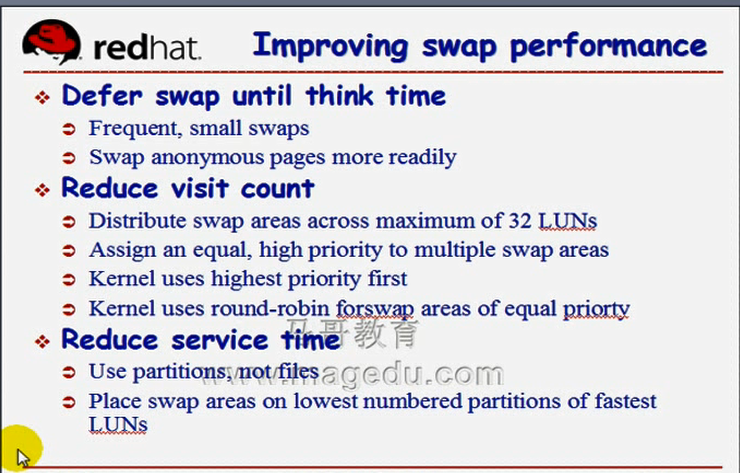 redhat. Improving swap performance

Defer swap until think time

Frequent, small swaps

Swap anonymous pages more readily

Reduce visit count

Distribute swap areas across maximum of 32 LUNs

Assign an equal, high priority to multiple swap areas

Kernel uses highest priority first

Kernel uses round-robin forswap areas of equal priorty

Reduce service time

Use partitions, not files

Place swap areas on lowest numbered partitions of fastest LUNs

马哥教育
www.magedu.com